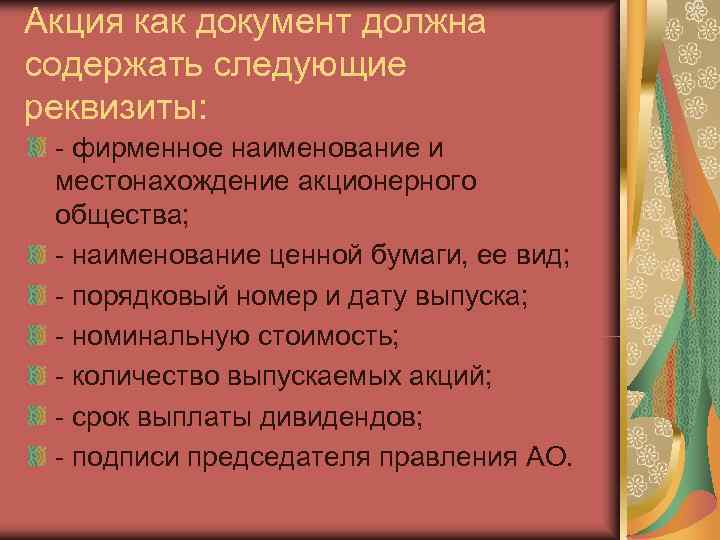 Акция как документ должна содержать следующие реквизиты:

- фирменное наименование и местонахождение акционерного общества;
- наименование ценной бумаги, ее вид;
- порядковый номер и дату выпуска;
- номинальную стоимость;
- количество выпускаемых акций;
- срок выплаты дивидендов;
- подписи председателя правления АО.